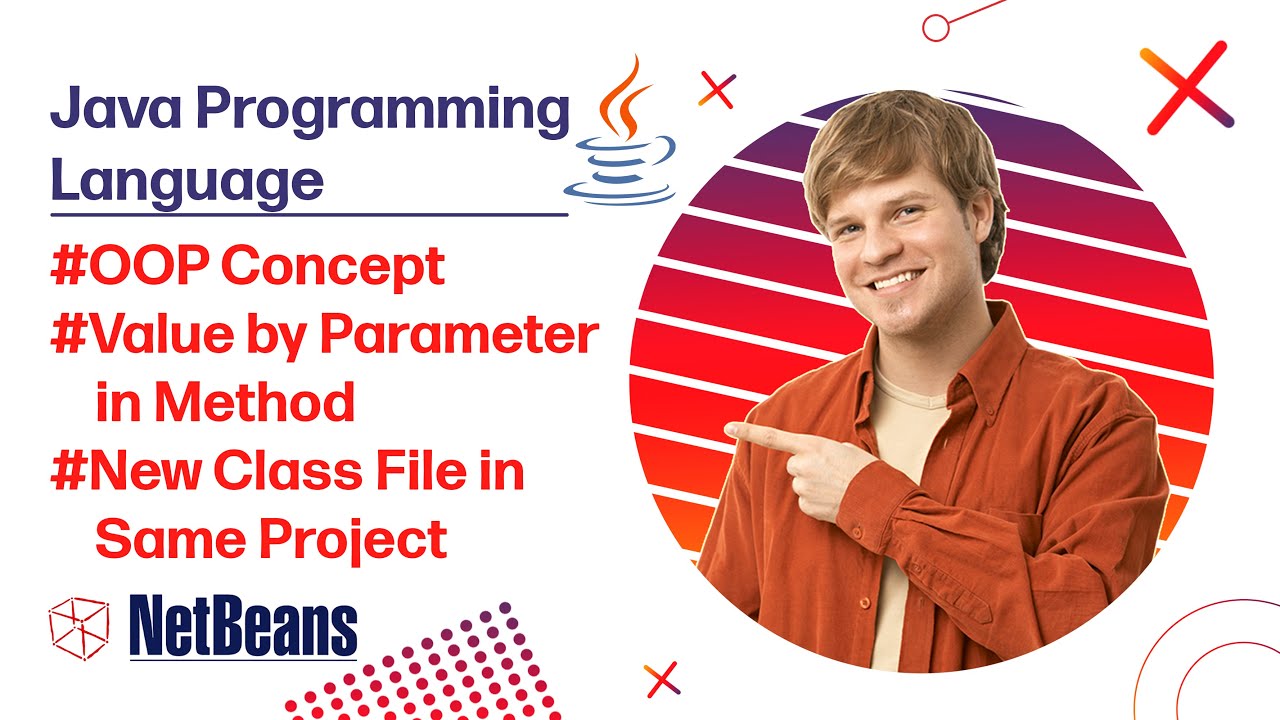 Java Programming Language

#OOP Concept
#Value by Parameter in Method
#New Class File in Same Project

NetBeans